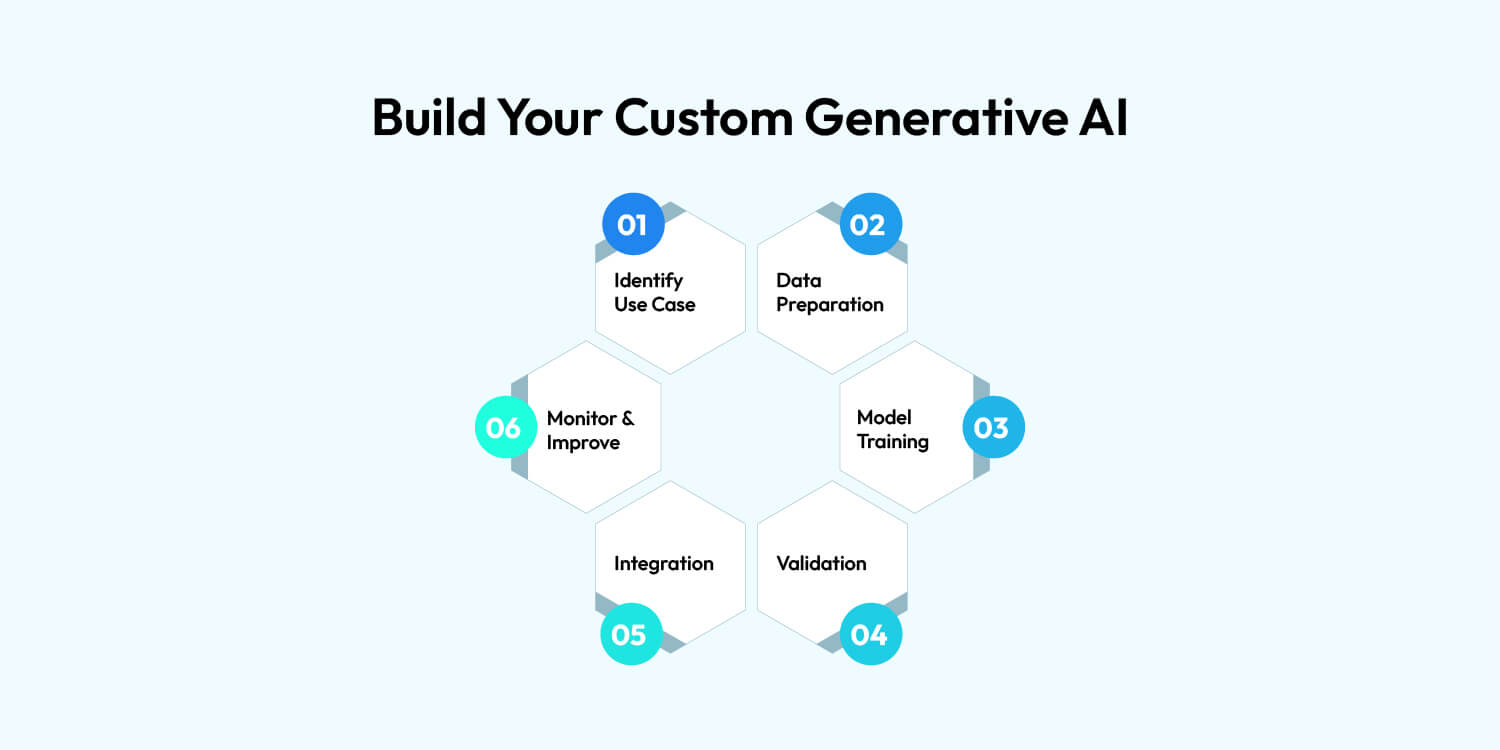 Build Your Custom Generative AI

01
Identify Use Case

02
Data Preparation

03
Model Training

04
Validation

05
Integration

06
Monitor & Improve